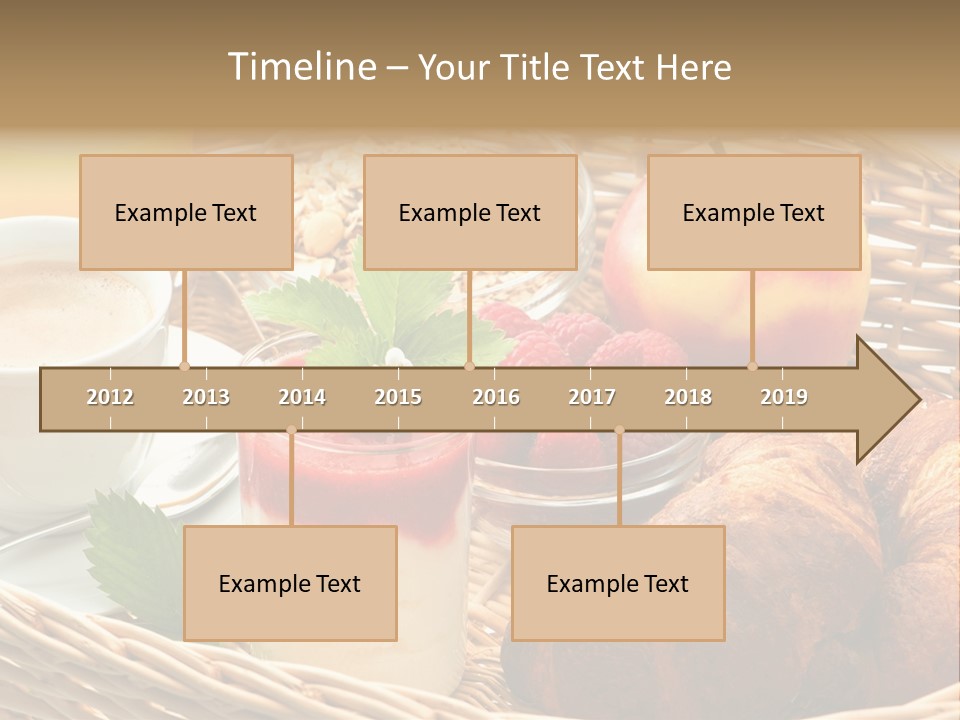 Timeline – Your Title Text Here

Example Text

Example Text

Example Text

2012 2013 2014 2015 2016 2017 2018 2019

Example Text

Example Text